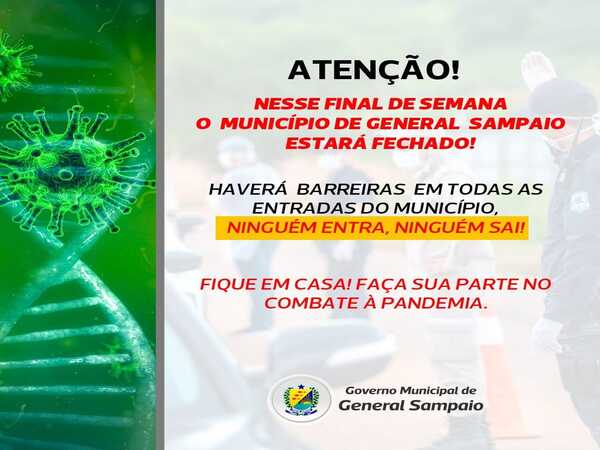 ATENÇÃO!

NESSE FINAL DE SEMANA
O MUNICÍPIO DE GENERAL SAMPAIO
ESTARÁ FECHADO!

HAVERÁ BARREIRAS EM TODAS AS ENTRADAS DO MUNICÍPIO,
NINGUÉM ENTRA, NINGUÉM SAI!

FIQUE EM CASA! FAÇA SUA PARTE NO COMBATE À PANDEMIA.

Governo Municipal de
General Sampaio